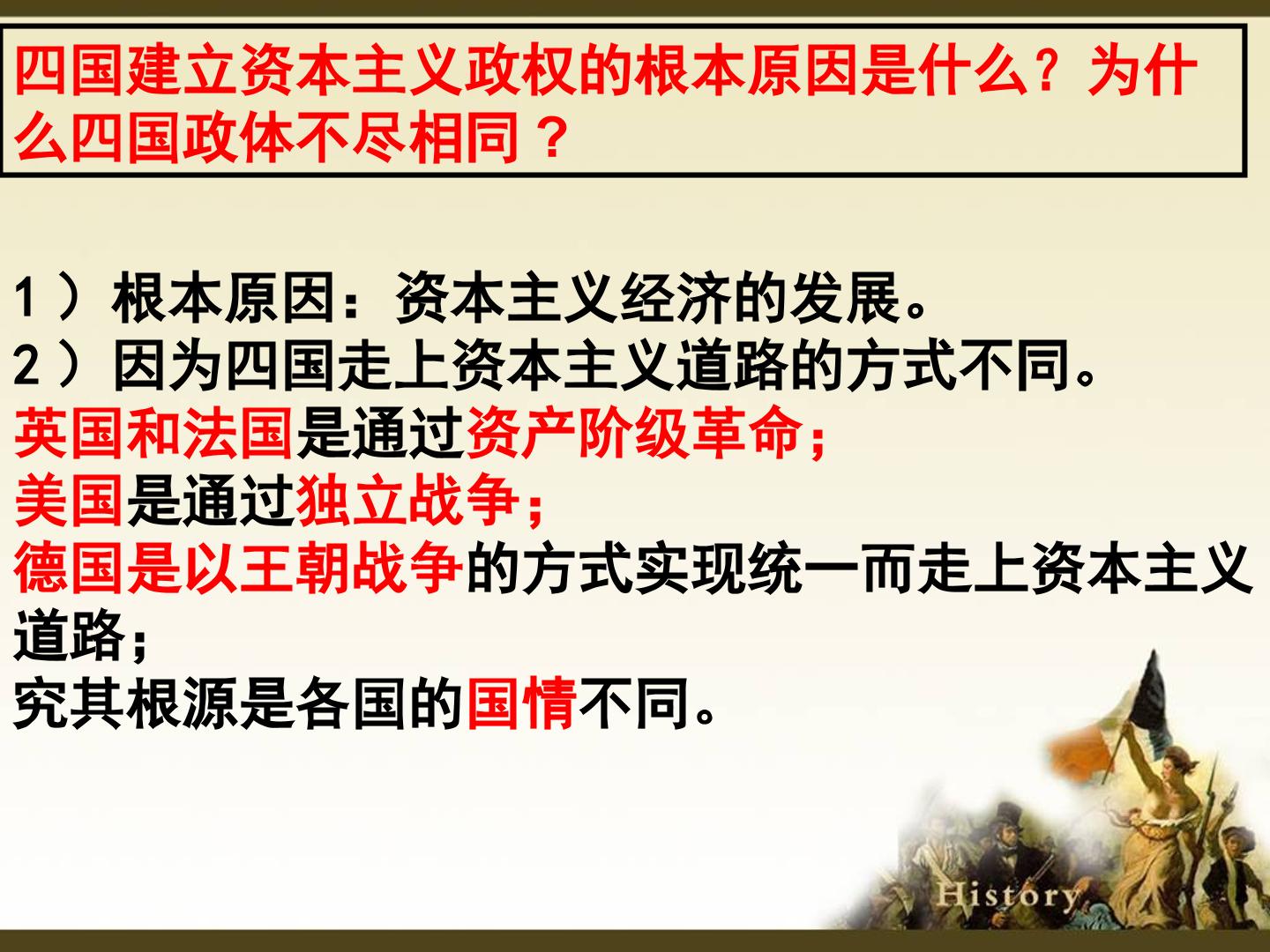 四国建立资本主义政权的根本原因是什么？为什么四国政体不尽相同？

1）根本原因：资本主义经济的发展。
2）因为四国走上资本主义道路的方式不同。
英国和法国是通过资产阶级革命；
美国是通过独立战争；
德国是以王朝战争的方式实现统一而走上资本主义道路；
究其根源是各国的国情不同。

History